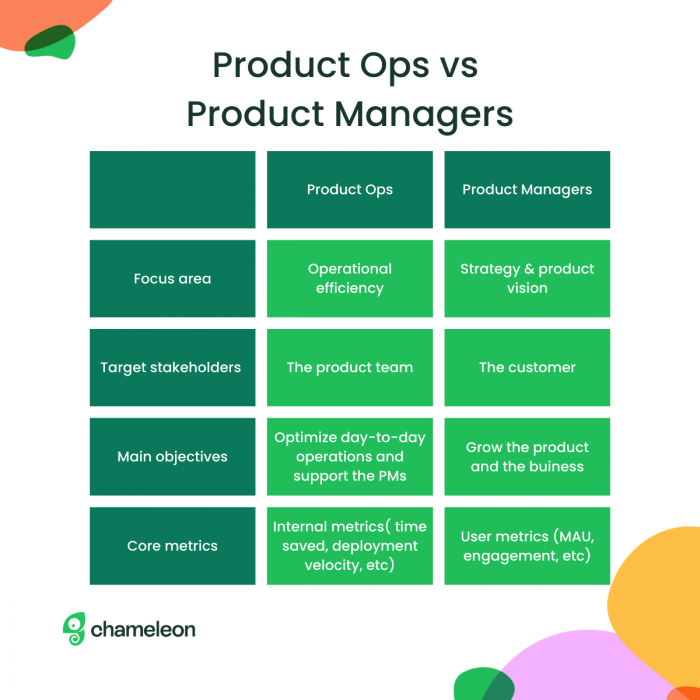 Product Ops vs Product Managers

| | Product Ops | Product Managers |
|---|---|---|
| Focus area | Operational efficiency | Strategy & product vision |
| Target stakeholders | The product team | The customer |
| Main objectives | Optimize day-to-day operations and support the PMs | Grow the product and the buiness |
| Core metrics | Internal metrics( time saved, deployment velocity, etc) | User metrics (MAU, engagement, etc) |

chameleon